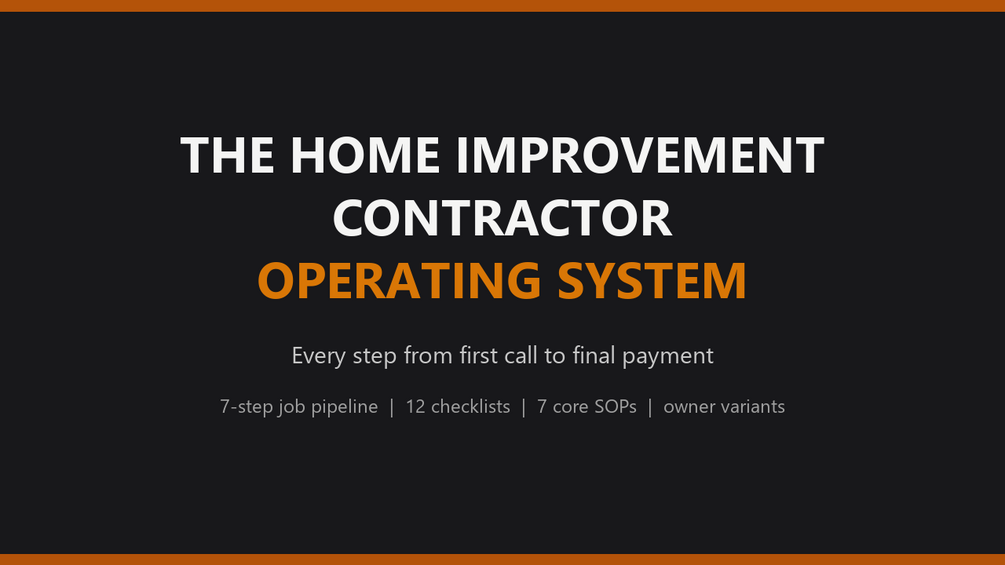 THE HOME IMPROVEMENT CONTRACTOR
OPERATING SYSTEM

Every step from first call to final payment

7-step job pipeline | 12 checklists | 7 core SOPs | owner variants